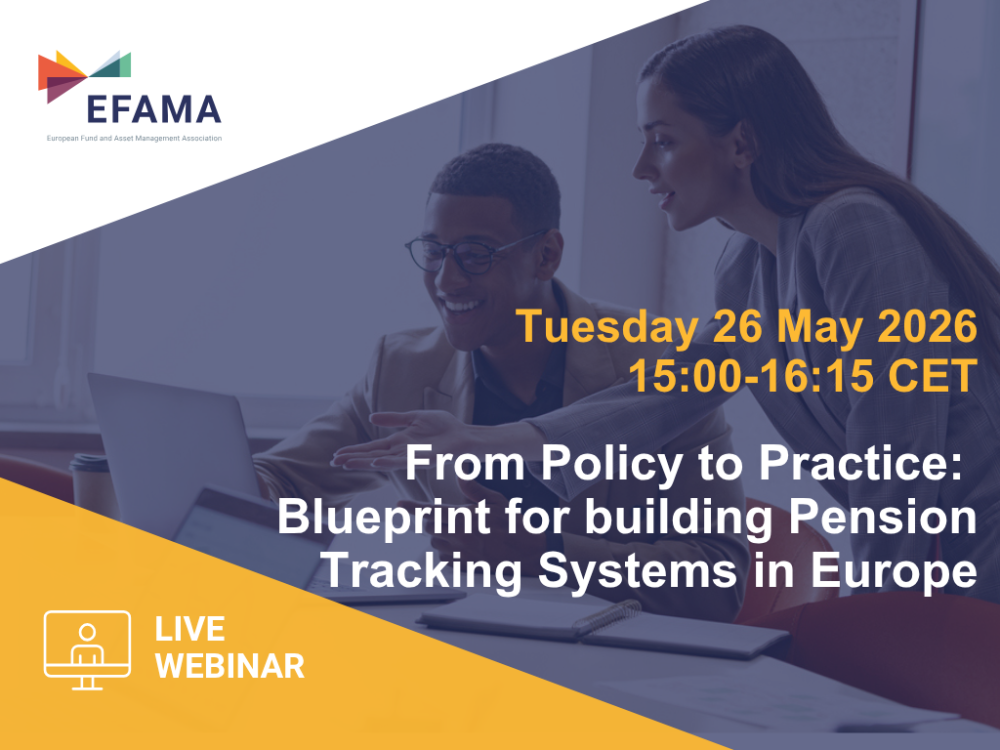 EFAMA
European Fund and Asset Management Association

Tuesday 26 May 2026
15:00-16:15 CET

From Policy to Practice: Blueprint for building Pension Tracking Systems in Europe

LIVE WEBINAR